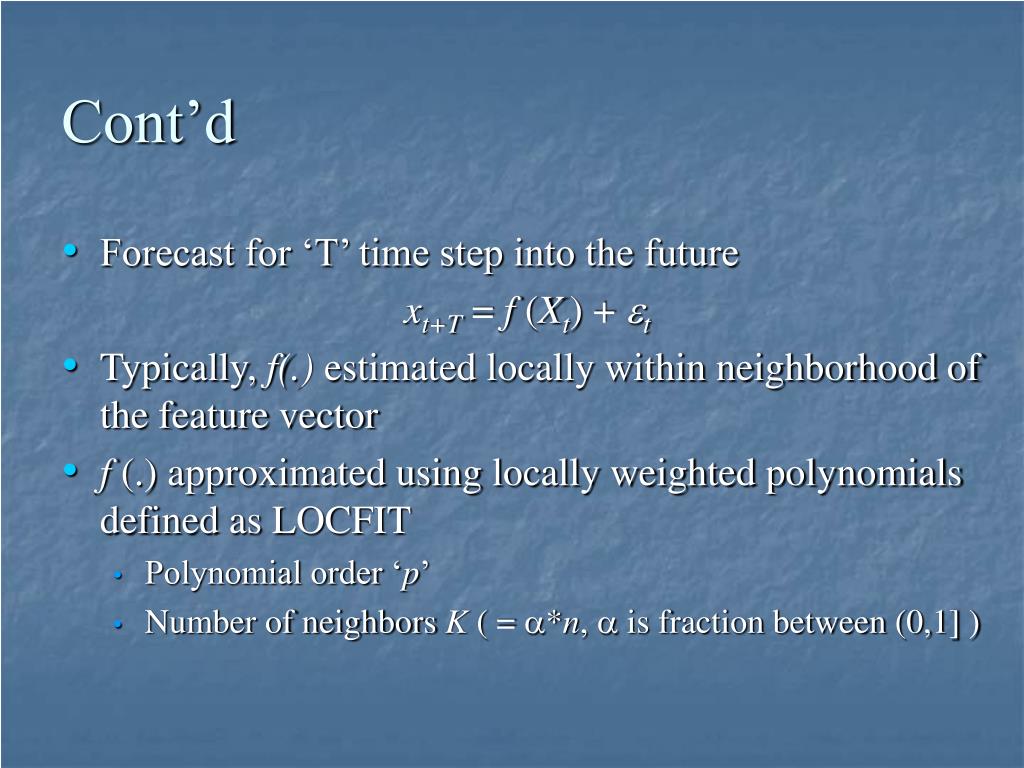 Cont’d

• Forecast for ‘T’ time step into the future

$x_{t+T} = f(X_t) + \varepsilon_t$

• Typically, $f(.)$ estimated locally within neighborhood of the feature vector

• $f(.)$ approximated using locally weighted polynomials defined as LOCFIT

• Polynomial order ‘$p$’

• Number of neighbors $K$ ( = $\alpha * n$, $\alpha$ is fraction between (0,1] )